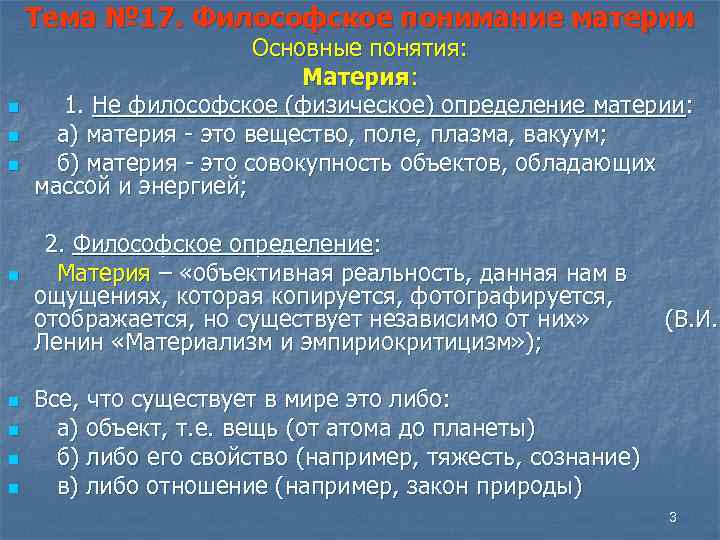 Тема №17. Философское понимание материи

Основные понятия:

Материя:

1. Не философское (физическое) определение материи:

а) материя - это вещество, поле, плазма, вакуум;

б) материя - это совокупность объектов, обладающих массой и энергией;

2. Философское определение:

Материя – «объективная реальность, данная нам в ощущениях, которая копируется, фотографируется, отображается, но существует независимо от них» (В.И. Ленин «Материализм и эмпириокритицизм»);

Все, что существует в мире это либо:

а) объект, т.е. вещь (от атома до планеты)

б) либо его свойство (например, тяжесть, сознание)

в) либо отношение (например, закон природы)

3